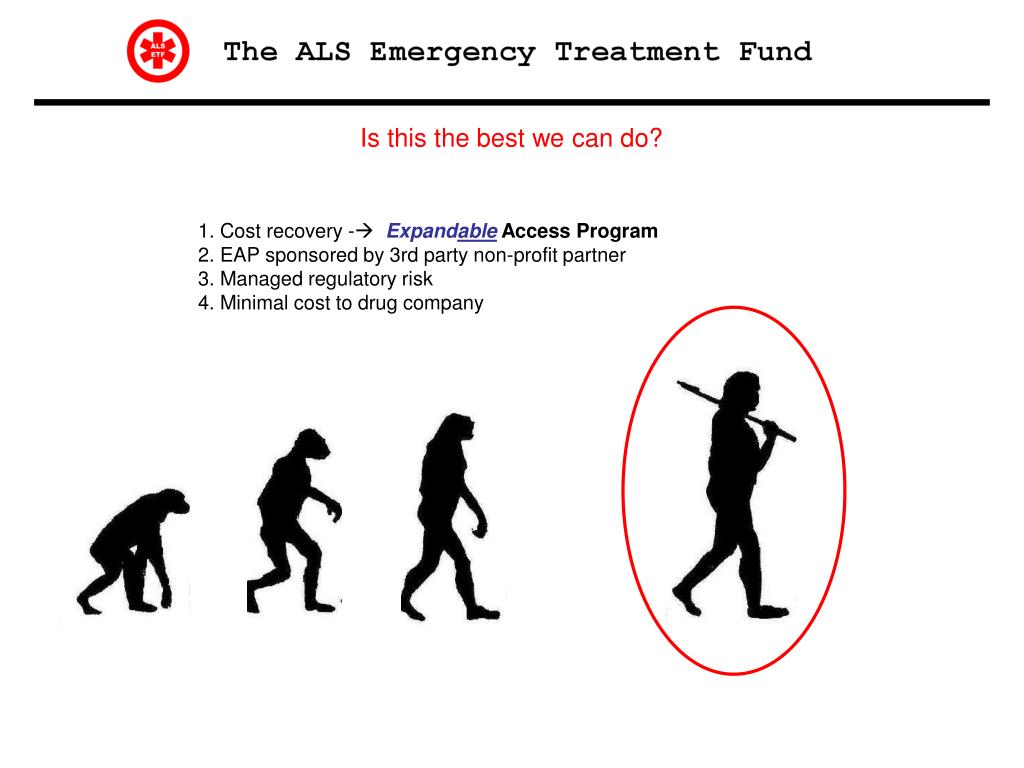 ALS ETF

The ALS Emergency Treatment Fund

Is this the best we can do?

1. Cost recovery -→ Expandable Access Program
2. EAP sponsored by 3rd party non-profit partner
3. Managed regulatory risk
4. Minimal cost to drug company